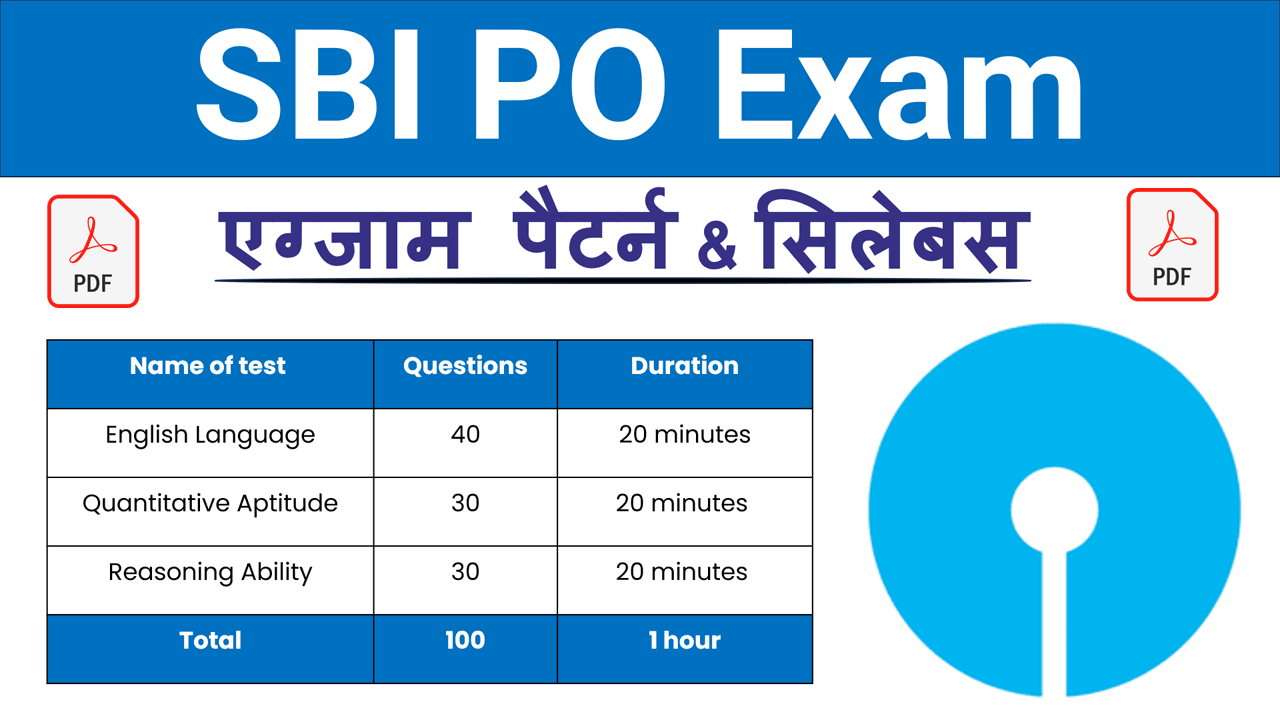 SBI PO Exam

PDF

एग्जाम पैटर्न & सिलेबस

PDF

| Name of test | Questions | Duration |
|---|---|---|
| English Language | 40 | 20 minutes |
| Quantitative Aptitude | 30 | 20 minutes |
| Reasoning Ability | 30 | 20 minutes |
| Total | 100 | 1 hour |